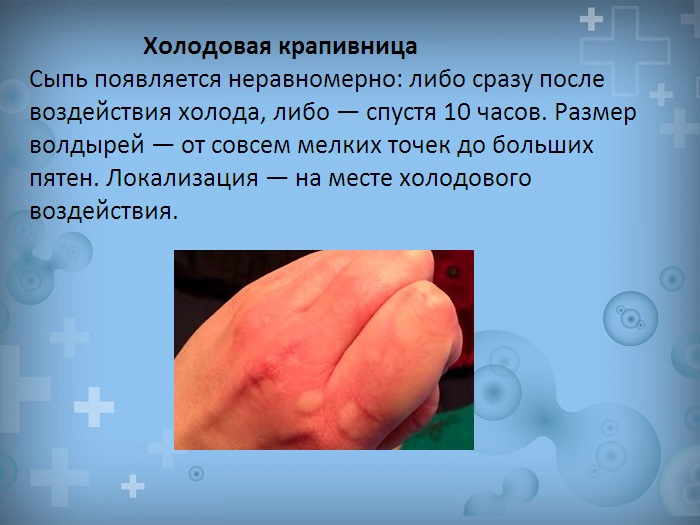 Холодовая крапивница

Сыпь появляется неравномерно: либо сразу после воздействия холода, либо — спустя 10 часов. Размер волдырей — от совсем мелких точек до больших пятен. Локализация — на месте холодового воздействия.